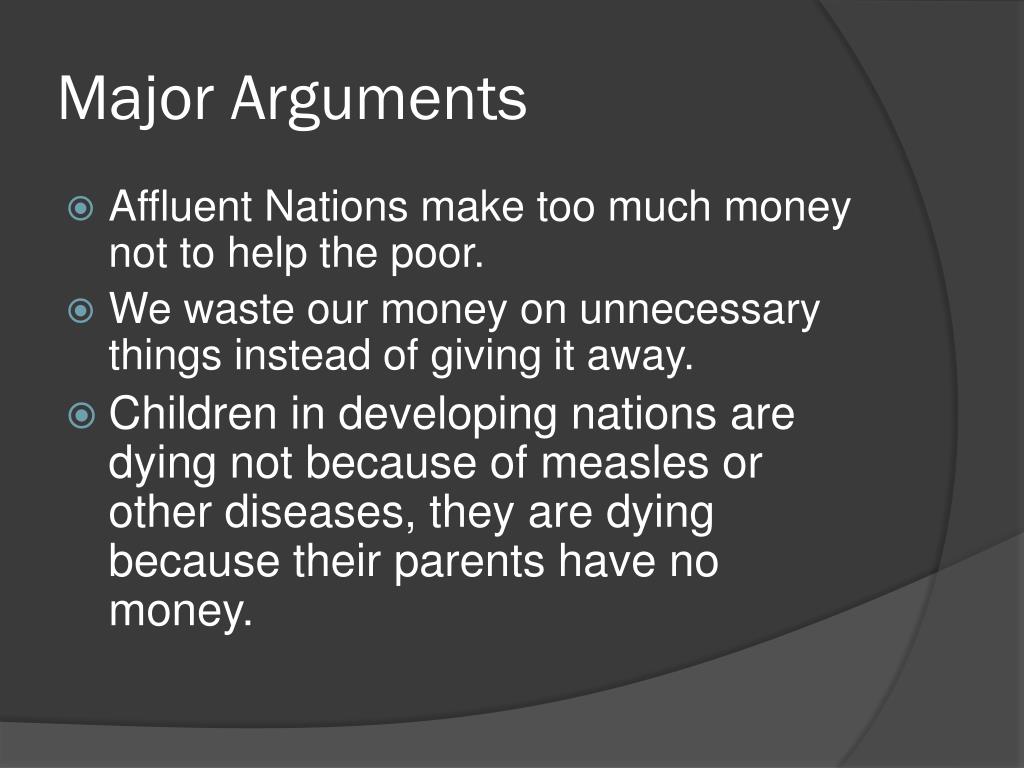 Major Arguments

Affluent Nations make too much money not to help the poor.

We waste our money on unnecessary things instead of giving it away.

Children in developing nations are dying not because of measles or other diseases, they are dying because their parents have no money.